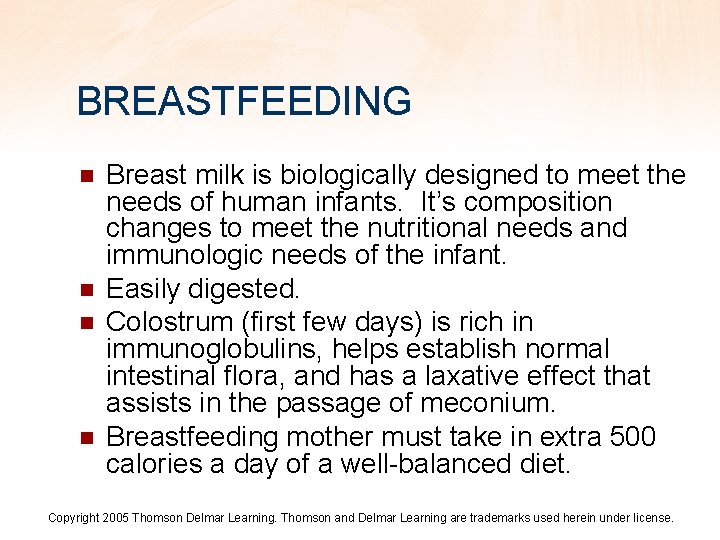 BREASTFEEDING

- Breast milk is biologically designed to meet the needs of human infants. It's composition changes to meet the nutritional needs and immunologic needs of the infant.
- Easily digested.
- Colostrum (first few days) is rich in immunoglobulins, helps establish normal intestinal flora, and has a laxative effect that assists in the passage of meconium.
- Breastfeeding mother must take in extra 500 calories a day of a well-balanced diet.

Copyright 2005 Thomson Delmar Learning. Thomson and Delmar Learning are trademarks used herein under license.